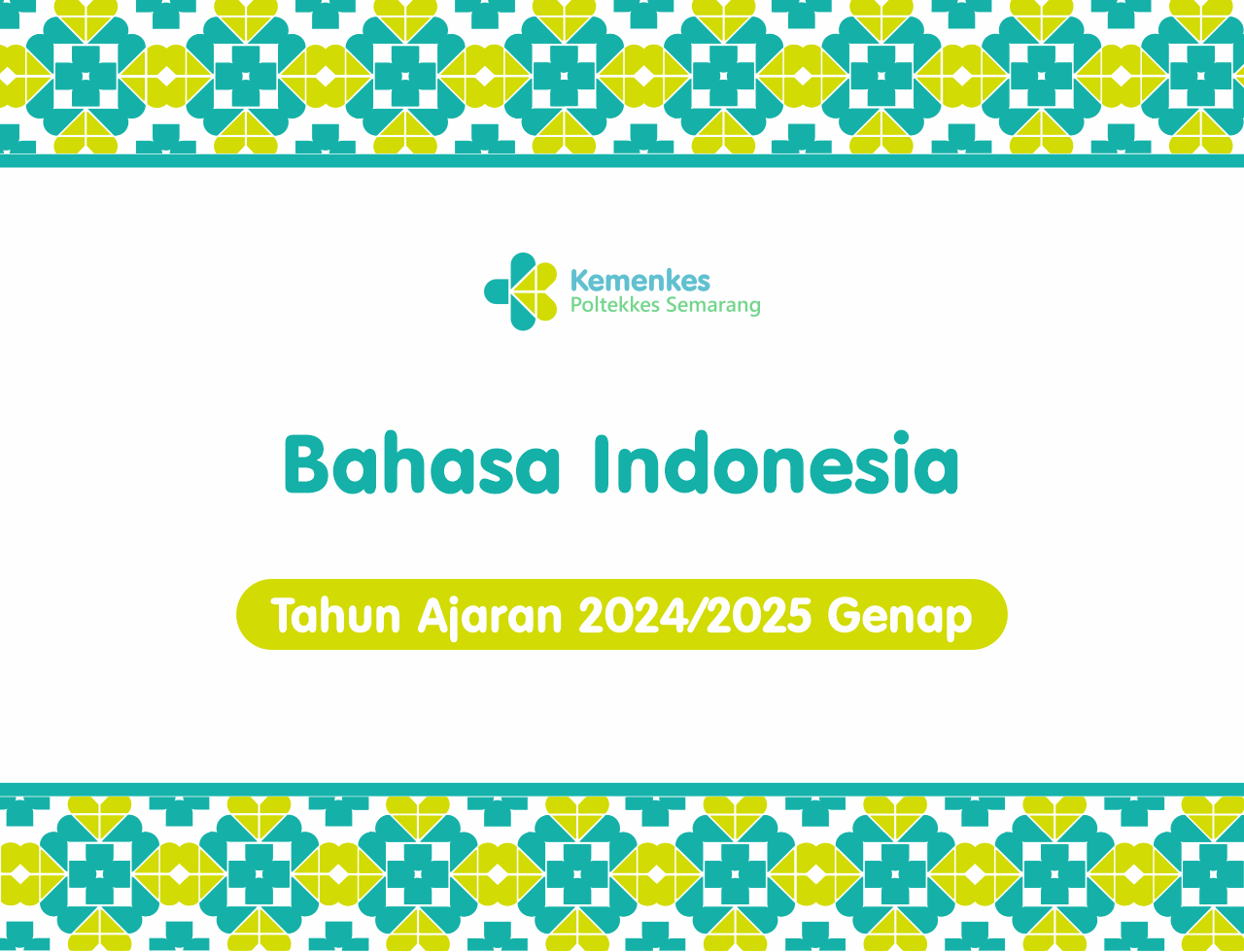 Kemenkes
Poltekkes Semarang

Bahasa Indonesia

Tahun Ajaran 2024/2025 Genap